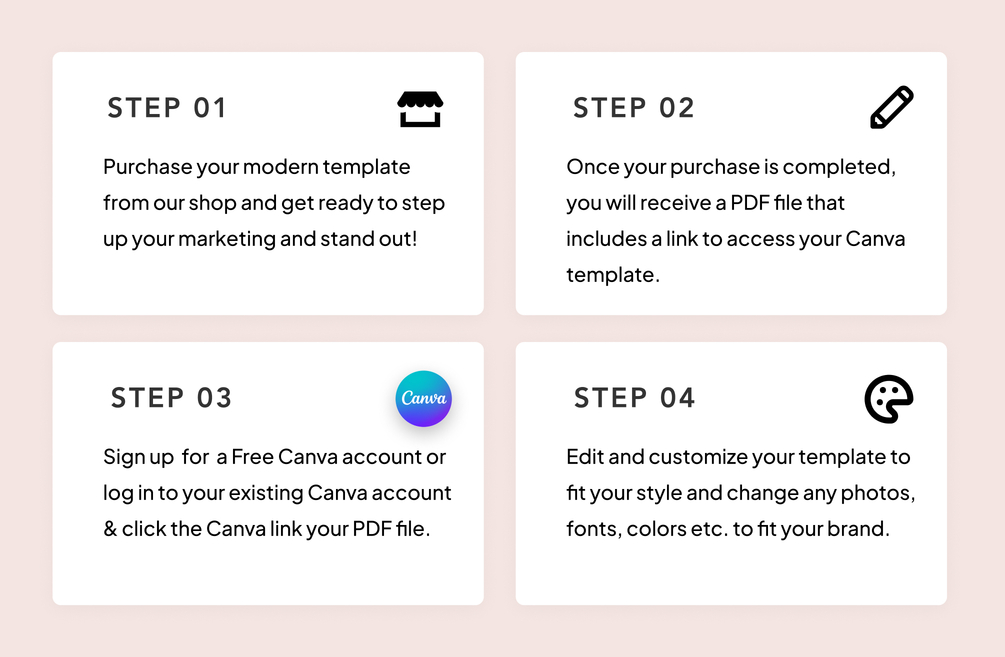 STEP 01

Purchase your modern template from our shop and get ready to step up your marketing and stand out!

STEP 02

Once your purchase is completed, you will receive a PDF file that includes a link to access your Canva template.

STEP 03

Canva

Sign up for a Free Canva account or log in to your existing Canva account & click the Canva link your PDF file.

STEP 04

Edit and customize your template to fit your style and change any photos, fonts, colors etc. to fit your brand.